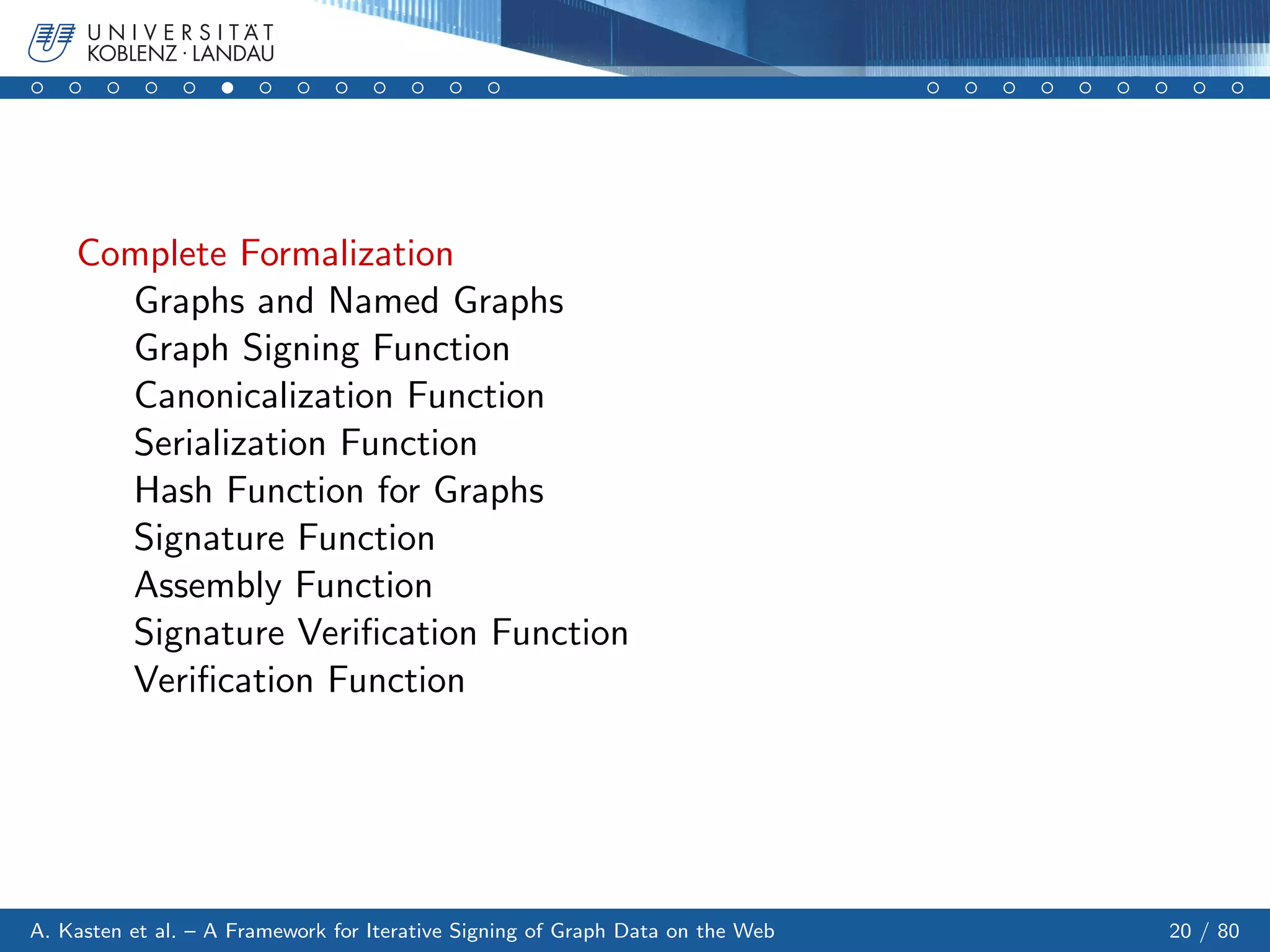 UNIVERSITÄT
KOBLENZ · LANDAU

Complete Formalization

Graphs and Named Graphs
Graph Signing Function
Canonicalization Function
Serialization Function
Hash Function for Graphs
Signature Function
Assembly Function
Signature Verification Function
Verification Function

A. Kasten et al. – A Framework for Iterative Signing of Graph Data on the Web

20 / 80